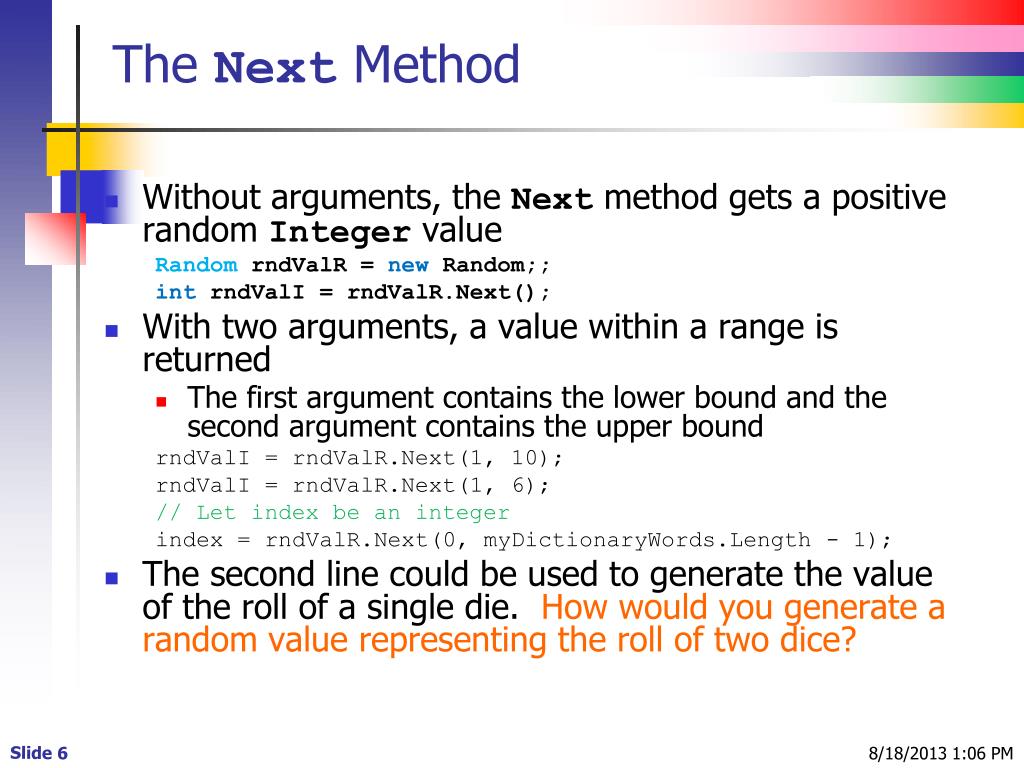 The Next Method

Without arguments, the Next method gets a positive random Integer value

Random rndValR = new Random;;
int rndValI = rndValR.Next();

With two arguments, a value within a range is returned

The first argument contains the lower bound and the second argument contains the upper bound

rndValI = rndValR.Next(1, 10);
rndValI = rndValR.Next(1, 6);
// Let index be an integer
index = rndValR.Next(0, myDictionaryWords.Length - 1);

The second line could be used to generate the value of the roll of a single die. How would you generate a random value representing the roll of two dice?

Slide 6

8/18/2013 1:06 PM